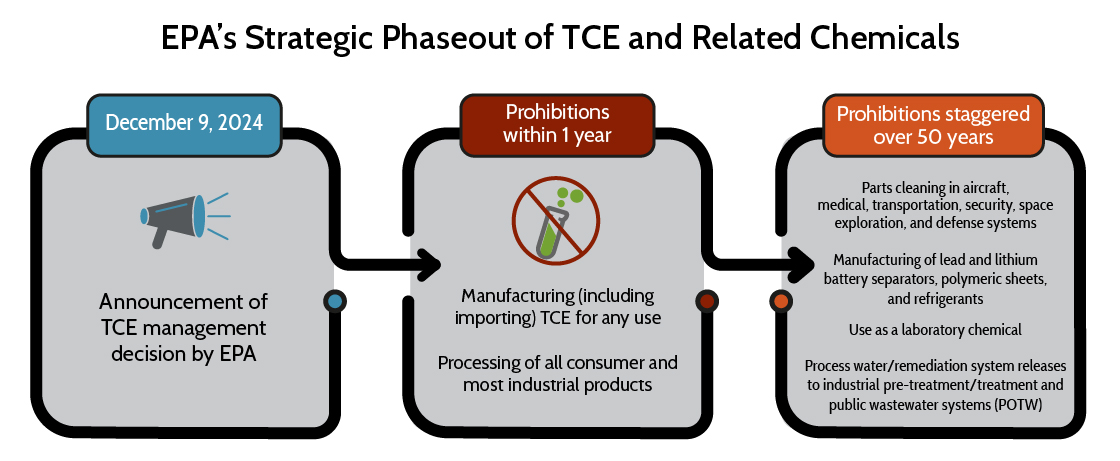 EPA's Strategic Phaseout of TCE and Related Chemicals

December 9, 2024

Announcement of TCE management decision by EPA

Prohibitions within 1 year

Manufacturing (including importing) TCE for any use

Processing of all consumer and most industrial products

Prohibitions staggered over 50 years

Parts cleaning in aircraft, medical, transportation, security, space exploration, and defense systems

Manufacturing of lead and lithium battery separators, polymeric sheets, and refrigerants

Use as a laboratory chemical

Process water/remediation system releases to industrial pre-treatment/treatment and public wastewater systems (POTW)